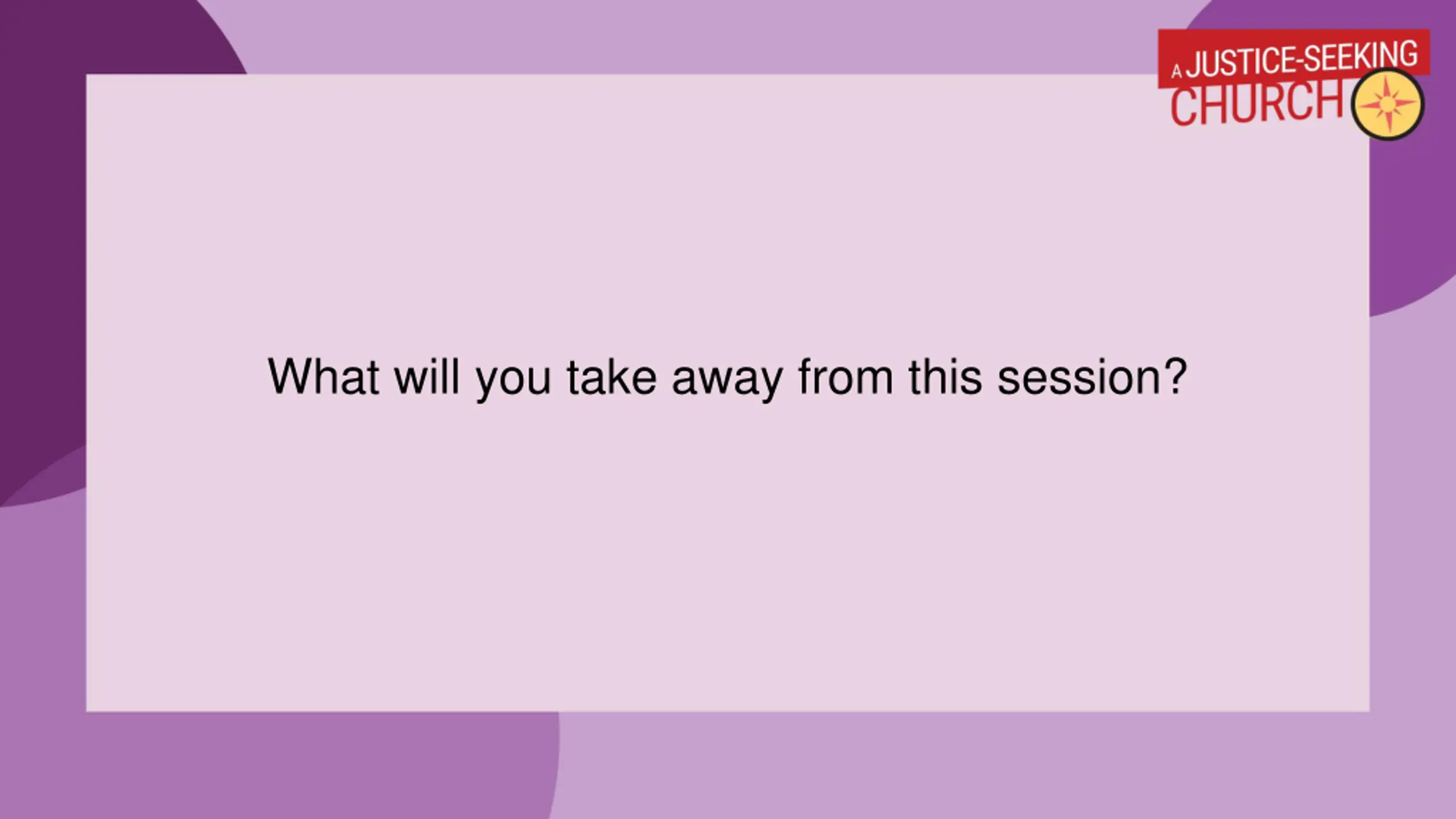 A JUSTICE-SEEKING CHURCH

What will you take away from this session?